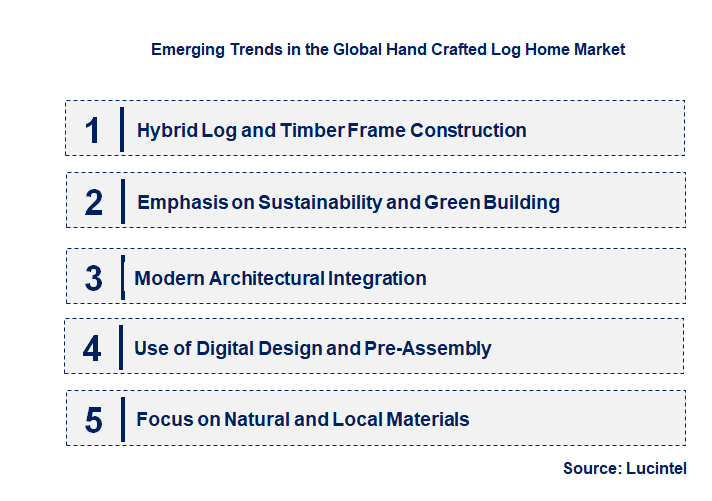 Emerging Trends in the Global Hand Crafted Log Home Market

1 Hybrid Log and Timber Frame Construction

2 Emphasis on Sustainability and Green Building

3 Modern Architectural Integration

4 Use of Digital Design and Pre-Assembly

5 Focus on Natural and Local Materials

Source: Lucintel